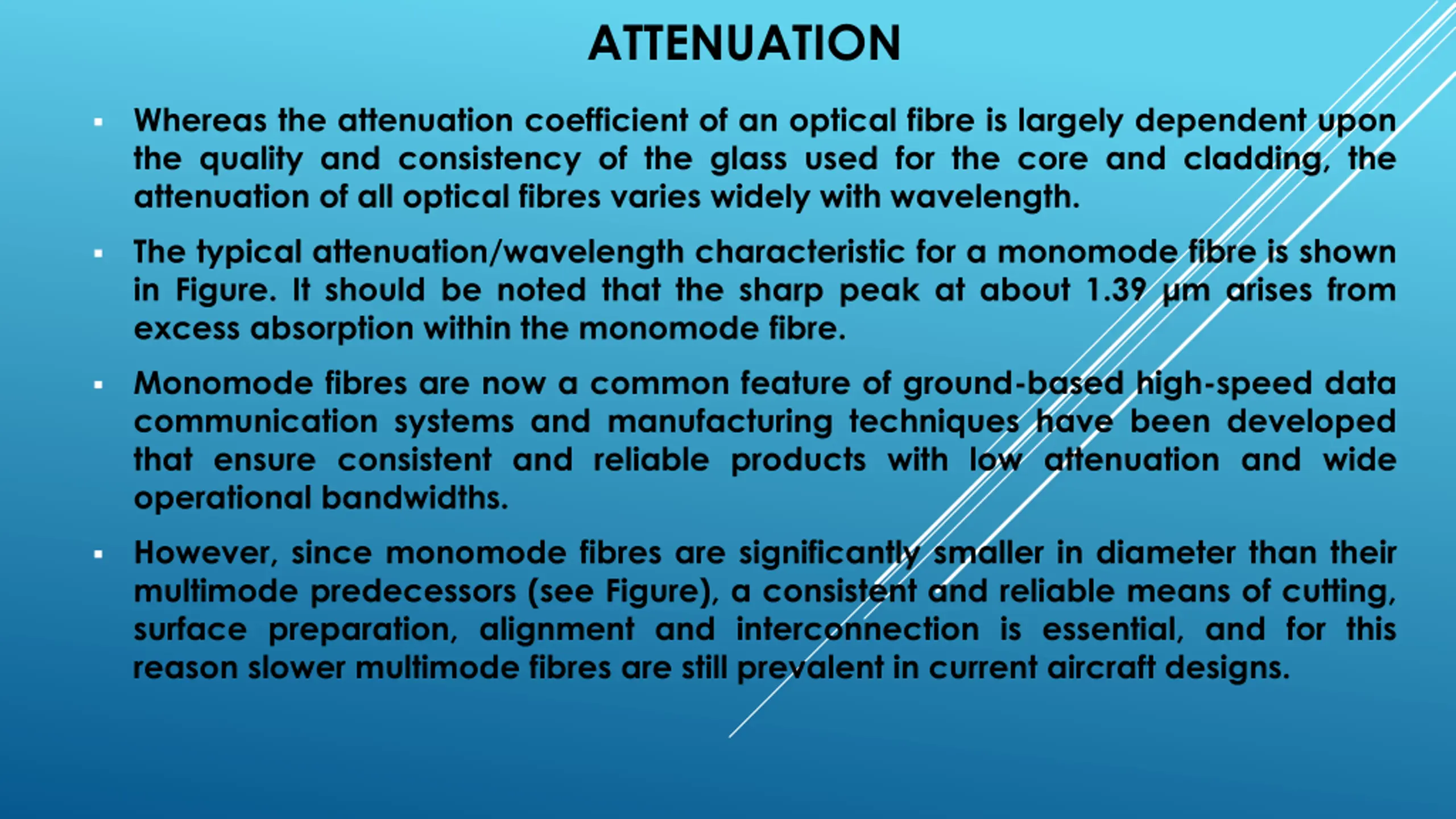 ATTENUATION

▪ Whereas the attenuation coefficient of an optical fibre is largely dependent upon the quality and consistency of the glass used for the core and cladding, the attenuation of all optical fibres varies widely with wavelength.

▪ The typical attenuation/wavelength characteristic for a monomode fibre is shown in Figure. It should be noted that the sharp peak at about 1.39 μm arises from excess absorption within the monomode fibre.

▪ Monomode fibres are now a common feature of ground-based high-speed data communication systems and manufacturing techniques have been developed that ensure consistent and reliable products with low attenuation and wide operational bandwidths.

▪ However, since monomode fibres are significantly smaller in diameter than their multimode predecessors (see Figure), a consistent and reliable means of cutting, surface preparation, alignment and interconnection is essential, and for this reason slower multimode fibres are still prevalent in current aircraft designs.